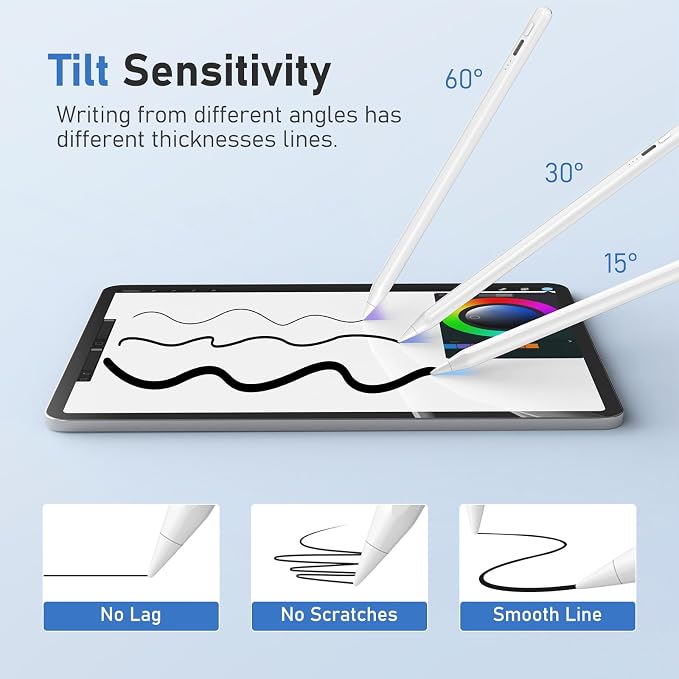 Tilt Sensitivity
Writing from different angles has different thicknesses lines.

60°

30°

15°

No Lag

No Scratches

Smooth Line